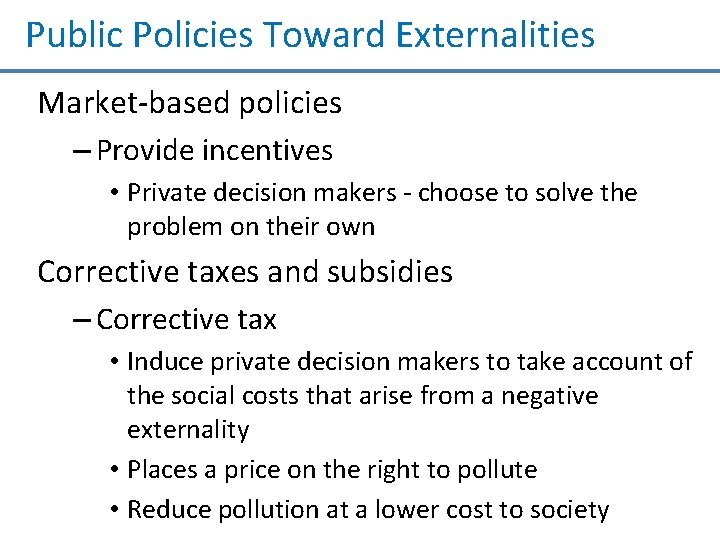 Public Policies Toward Externalities

Market-based policies

– Provide incentives

• Private decision makers - choose to solve the problem on their own

Corrective taxes and subsidies

– Corrective tax

• Induce private decision makers to take account of the social costs that arise from a negative externality

• Places a price on the right to pollute

• Reduce pollution at a lower cost to society